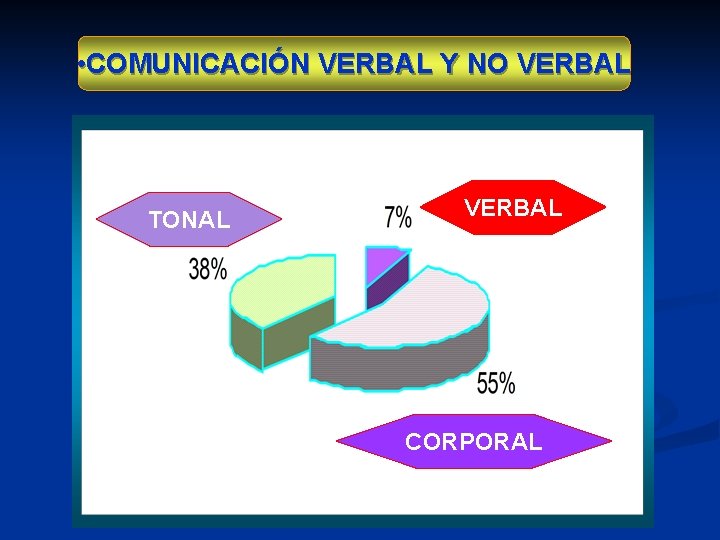 •COMUNICACIÓN VERBAL Y NO VERBAL

TONAL

7%

VERBAL

38%

55%

CORPORAL